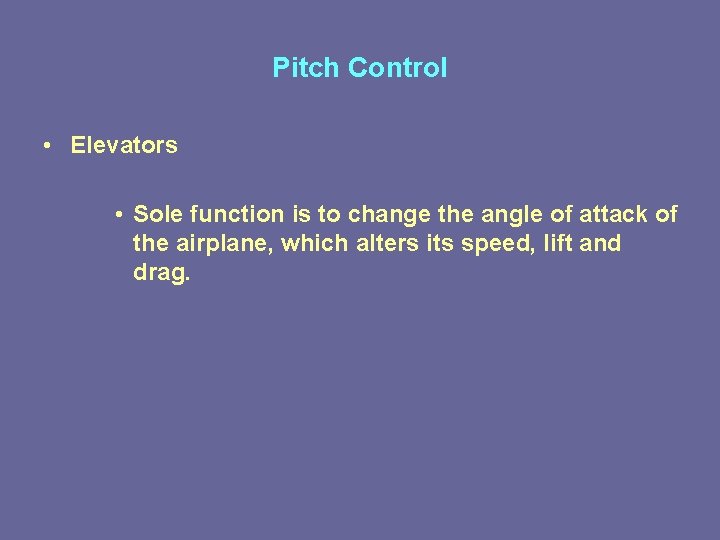 Pitch Control

• Elevators

• Sole function is to change the angle of attack of the airplane, which alters its speed, lift and drag.